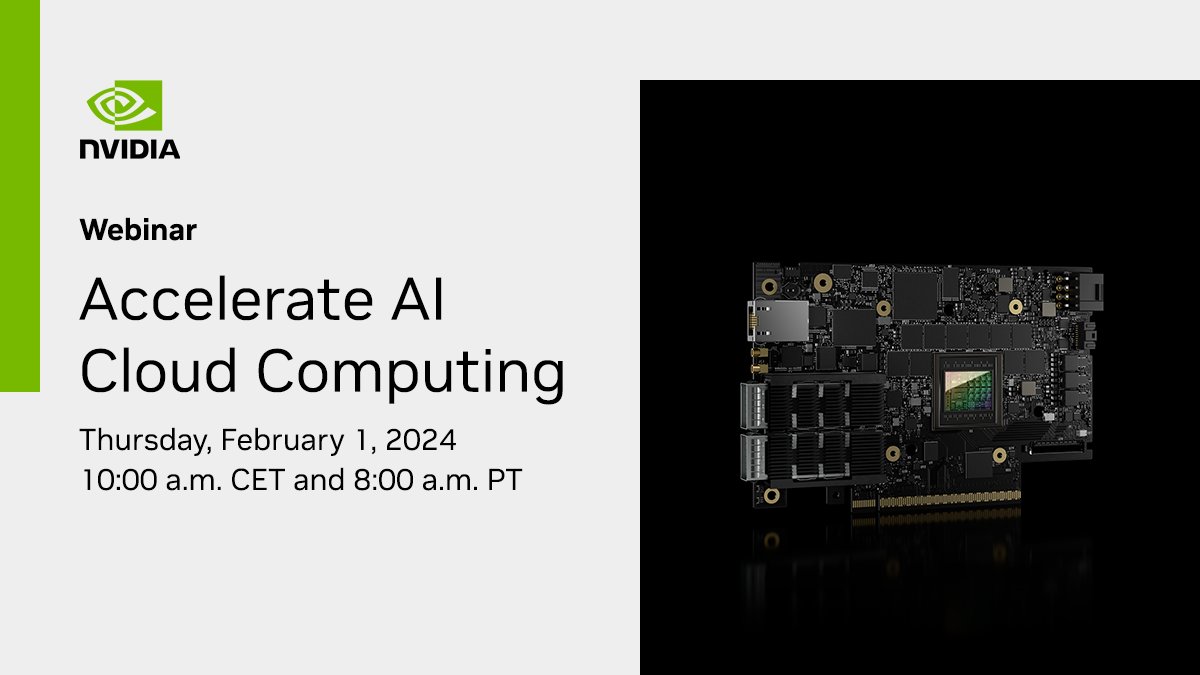 NVIDIA

Webinar

Accelerate AI Cloud Computing

Thursday, February 1, 2024
10:00 a.m. CET and 8:00 a.m. PT